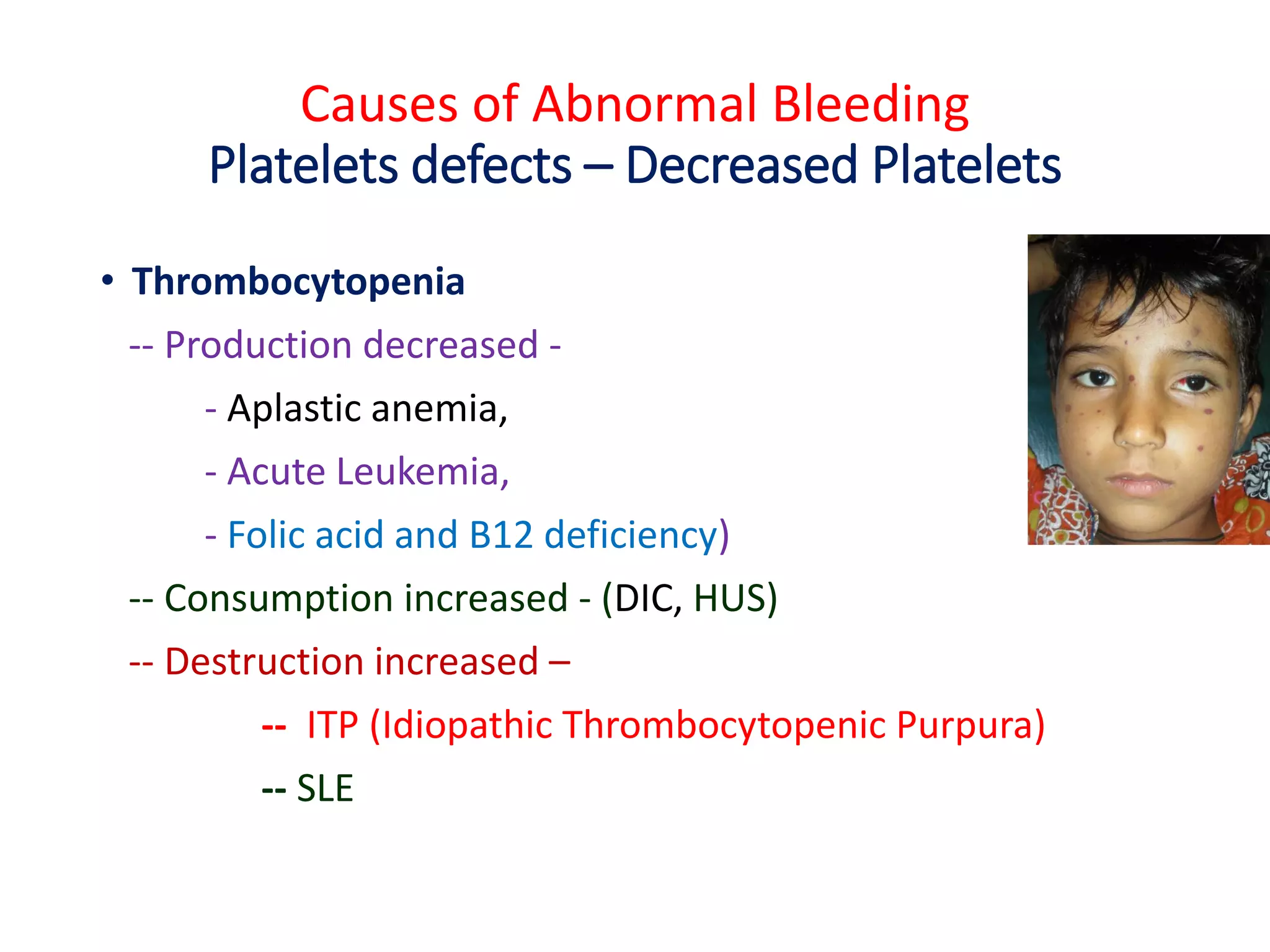 Causes of Abnormal Bleeding
Platelets defects – Decreased Platelets

• Thrombocytopenia

-- Production decreased -

- Aplastic anemia,

- Acute Leukemia,

- Folic acid and B12 deficiency)

-- Consumption increased - (DIC, HUS)

-- Destruction increased –

-- ITP (Idiopathic Thrombocytopenic Purpura)

-- SLE